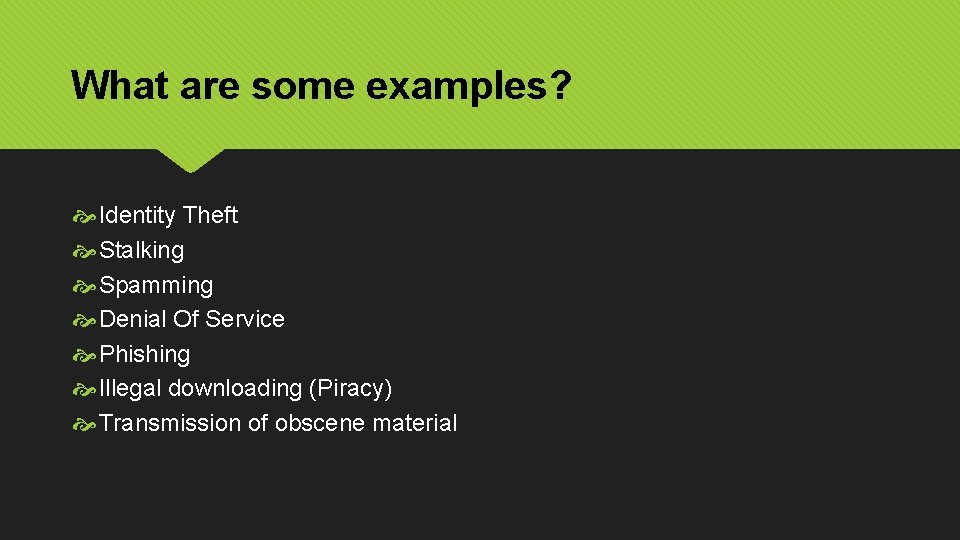 What are some examples?

Identity Theft
Stalking
Spamming
Denial Of Service
Phishing
Illegal downloading (Piracy)
Transmission of obscene material